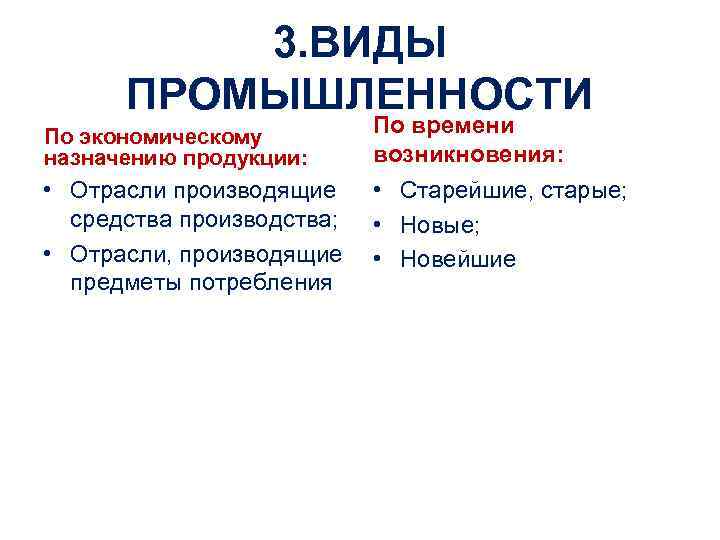 3.ВИДЫ ПРОМЫШЛЕННОСТИ

По экономическому назначению продукции:

• Отрасли производящие средства производства;
• Отрасли, производящие предметы потребления

По времени возникновения:

• Старейшие, старые;
• Новые;
• Новейшие